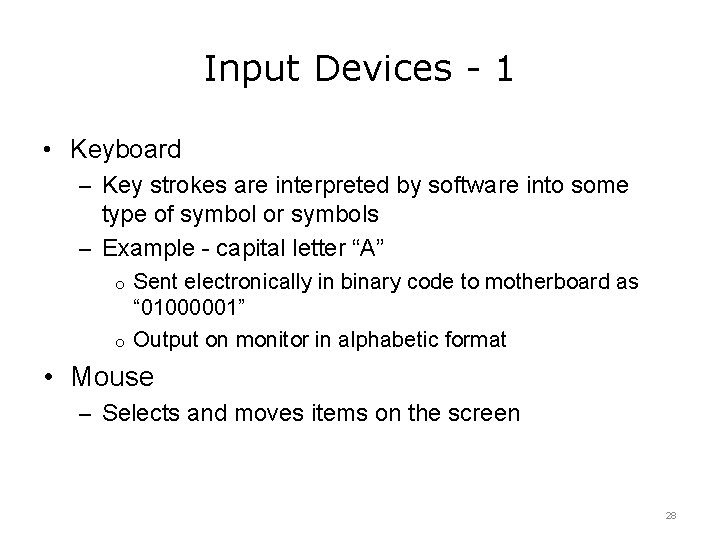 Input Devices - 1

• Keyboard
– Key strokes are interpreted by software into some type of symbol or symbols
– Example - capital letter “A”
o Sent electronically in binary code to motherboard as “01000001”
o Output on monitor in alphabetic format

• Mouse
– Selects and moves items on the screen

28